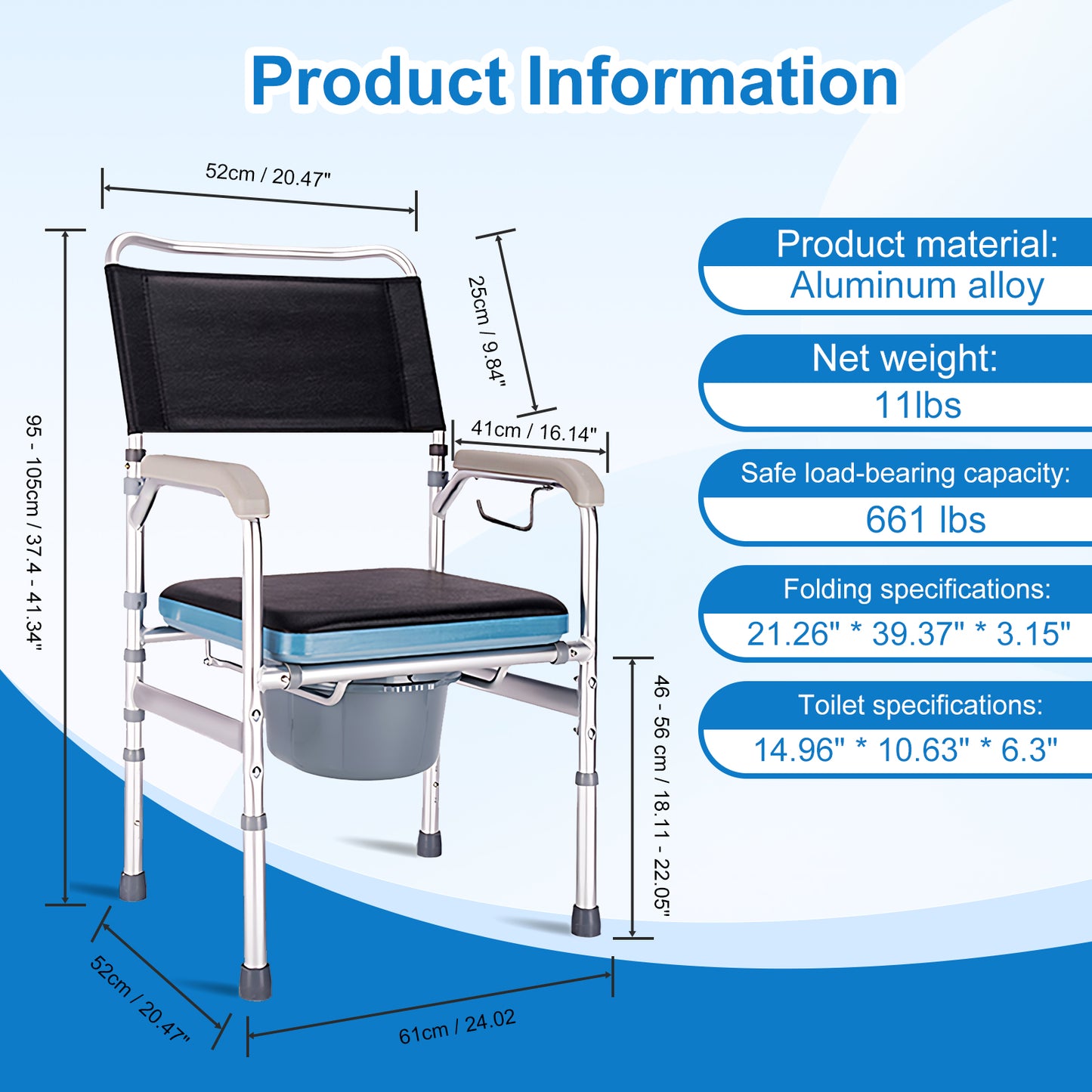 Product Information

52cm / 20.47"

25cm / 9.84"

41cm / 16.14"

95 - 105cm / 37.4 - 41.34"

46 - 56 cm / 18.11 - 22.05"

52cm / 20.47"

61cm / 24.02

Product material:
Aluminum alloy

Net weight:
11lbs

Safe load-bearing capacity:
661 lbs

Folding specifications:
21.26" * 39.37" * 3.15"

Toilet specifications:
14.96" * 10.63" * 6.3"